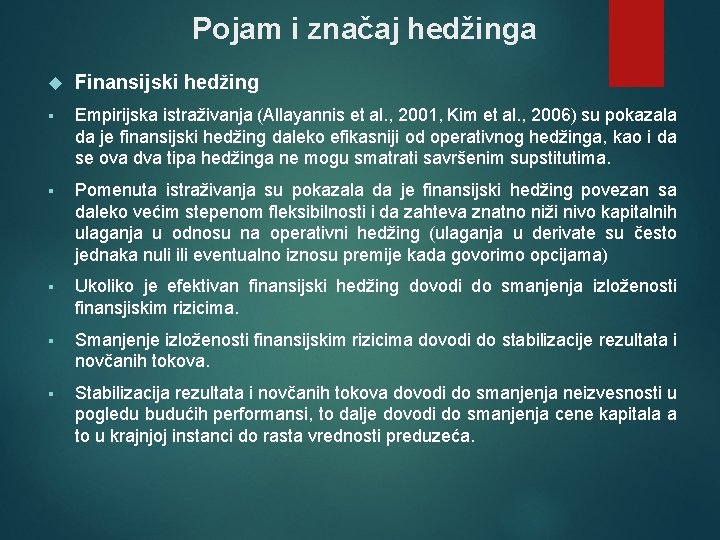 Pojam i značaj hedžinga

Finansijski hedžing

Empirijska istraživanja (Allayannis et al., 2001, Kim et al., 2006) su pokazala da je finansijski hedžing daleko efikasniji od operativnog hedžinga, kao i da se ova dva tipa hedžinga ne mogu smatrati savršenim supstitutima.

Pomenuta istraživanja su pokazala da je finansijski hedžing povezan sa daleko većim stepenom fleksibilnosti i da zahteva znatno niži nivo kapitalnih ulaganja u odnosu na operativni hedžing (ulaganja u derivate su često jednaka nuli ili eventualno iznosu premije kada govorimo opcijama)

Ukoliko je efektivan finansijski hedžing dovodi do smanjenja izloženosti finansjiskim rizicima.

Smanjenje izloženosti finansijskim rizicima dovodi do stabilizacije rezultata i novčanih tokova.

Stabilizacija rezultata i novčanih tokova dovodi do smanjenja neizvesnosti u pogledu budućih performansi, to dalje dovodi do smanjenja cene kapitala a to u krajnjoj instanci do rasta vrednosti preduzeća.